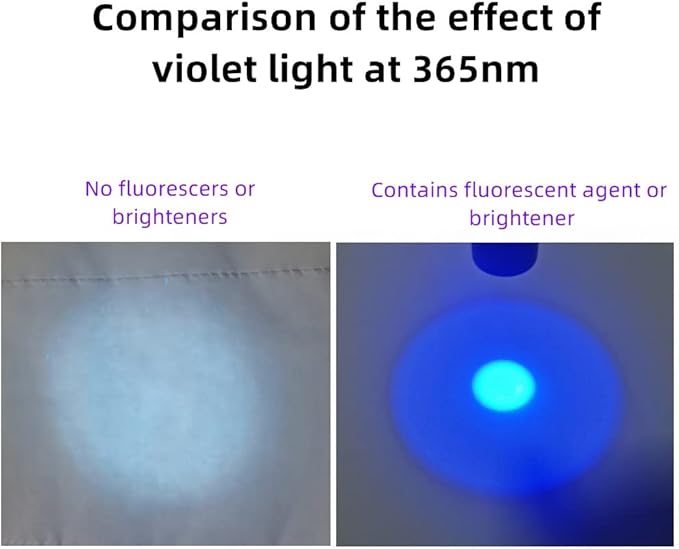 Comparison of the effect of violet light at 365nm

No fluorescers or brighteners

Contains fluorescent agent or brightener